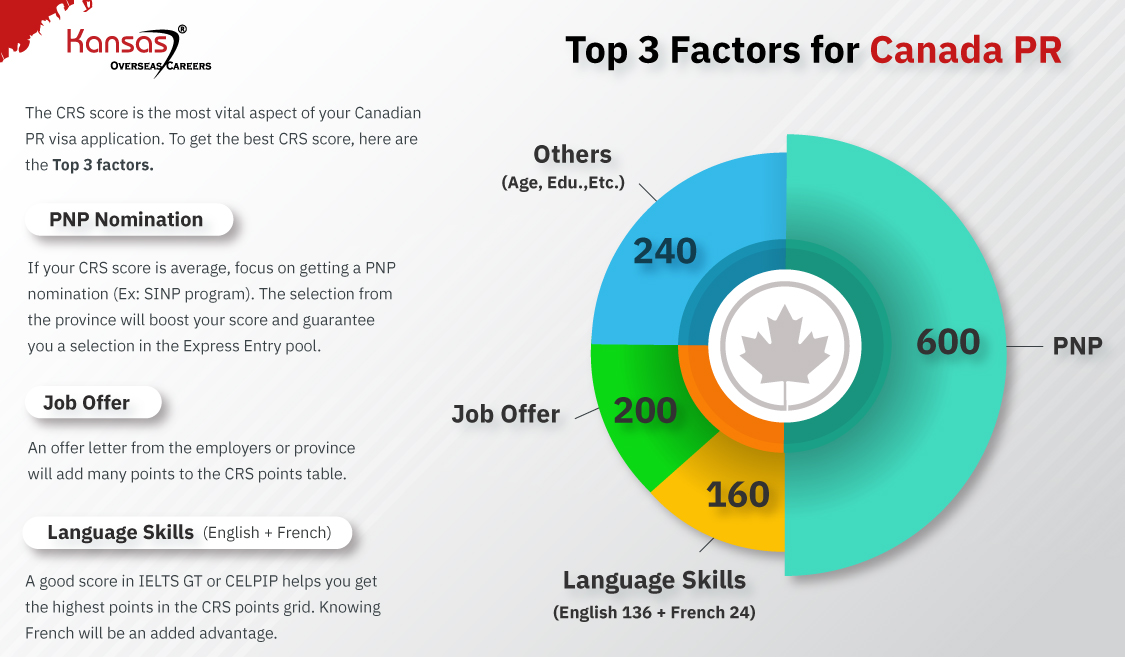 Kansas®
OVERSEAS CAREERS

Top 3 Factors for Canada PR

The CRS score is the most vital aspect of your Canadian PR visa application. To get the best CRS score, here are the Top 3 factors.

PNP Nomination

If your CRS score is average, focus on getting a PNP nomination (Ex: SINP program). The selection from the province will boost your score and guarantee you a selection in the Express Entry pool.

Job Offer

An offer letter from the employers or province will add many points to the CRS points table.

Language Skills (English + French)

A good score in IELTS GT or CELPIP helps you get the highest points in the CRS points grid. Knowing French will be an added advantage.

Others
(Age, Edu.,Etc.)

240

600

PNP

Job Offer

200

160

Language Skills
(English 136 + French 24)